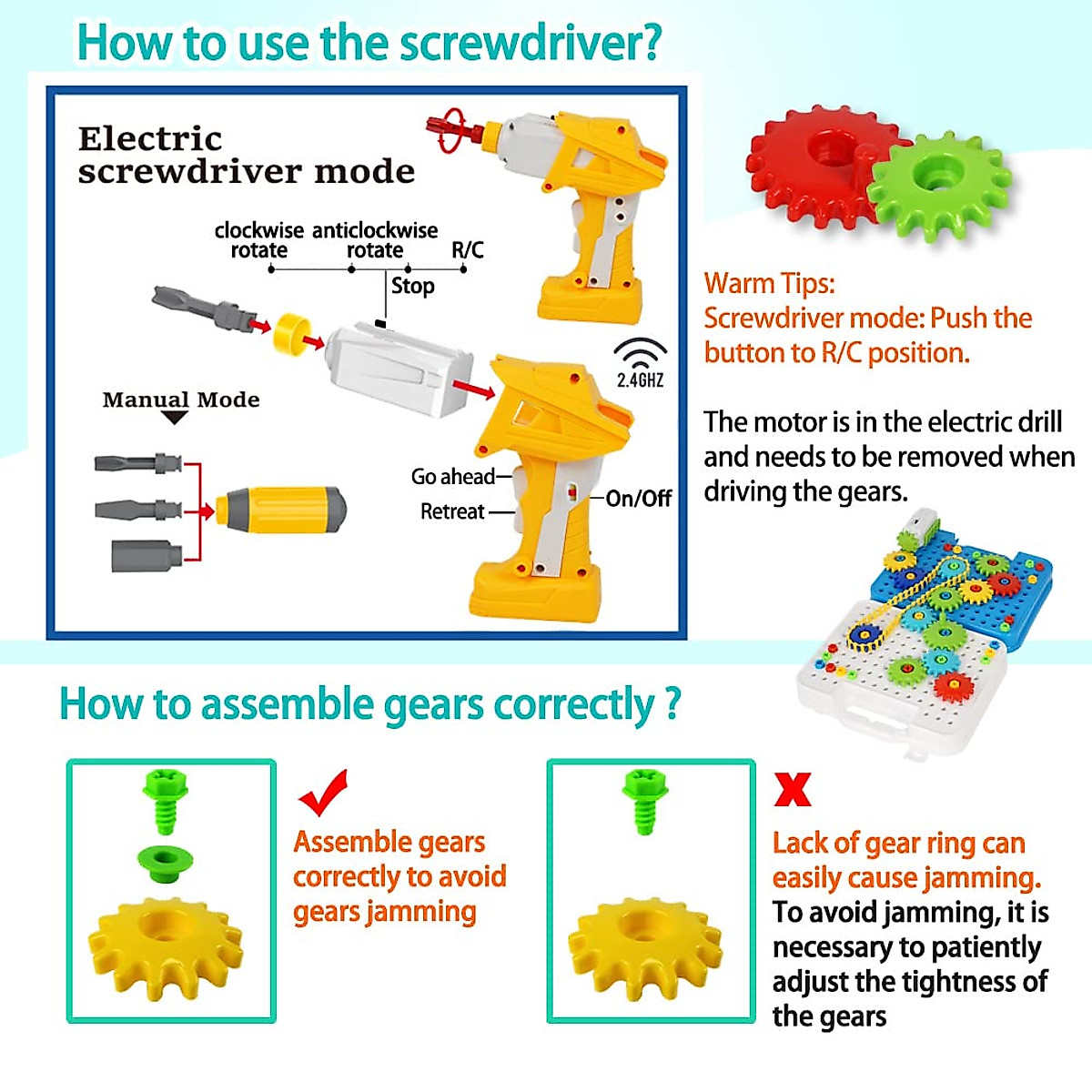 How to use the screwdriver?

Electric screwdriver mode

clockwise rotate anticlockwise rotate R/C
Stop

2.4GHZ

Manual Mode

Go ahead
Retreat
On/Off

Warm Tips:
Screwdriver mode: Push the button to R/C position.

The motor is in the electric drill and needs to be removed when driving the gears.

How to assemble gears correctly ?

Assemble gears correctly to avoid gears jamming

Lack of gear ring can easily cause jamming.
To avoid jamming, it is necessary to patiently adjust the tightness of the gears